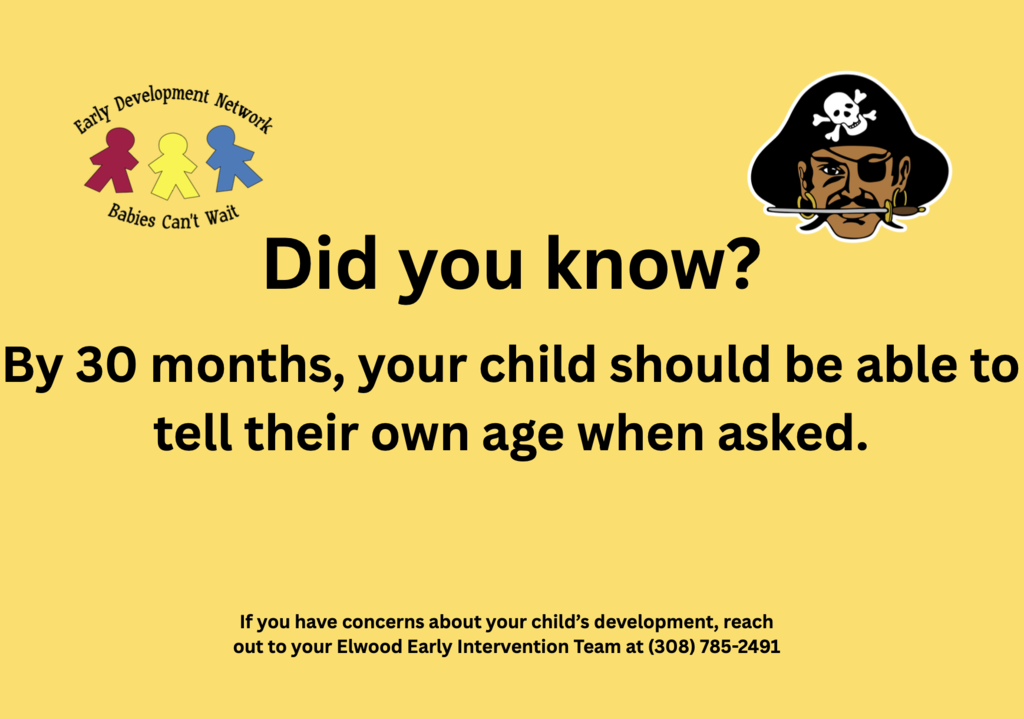 Early Development Network
Babies Can't Wait

Did you know?

By 30 months, your child should be able to tell their own age when asked.

If you have concerns about your child's development, reach out to your Elwood Early Intervention Team at (308) 785-2491